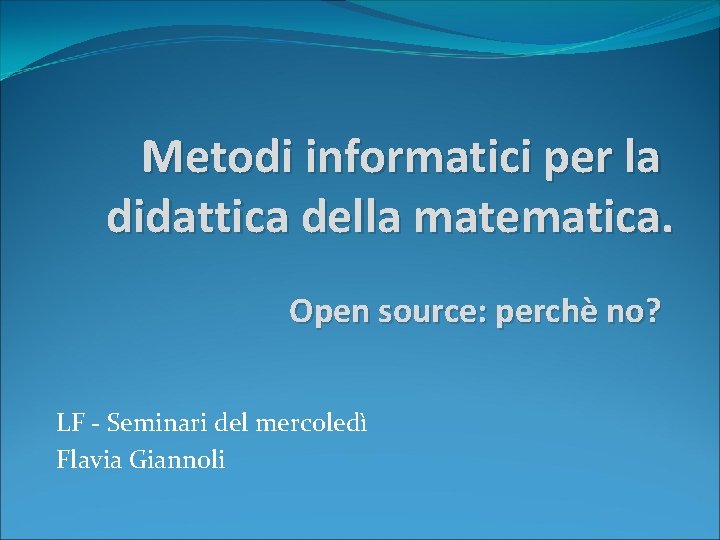 Metodi informatici per la didattica della matematica.

Open source: perchè no?

LF - Seminari del mercoledì
Flavia Giannoli